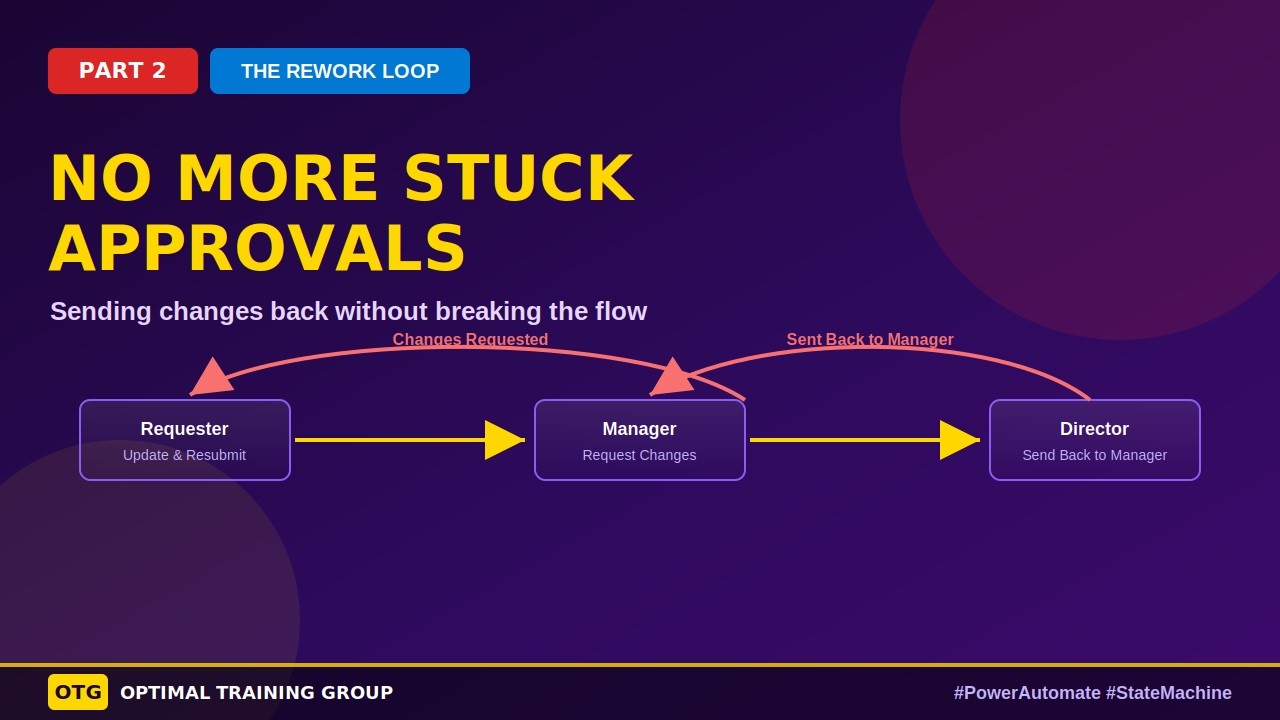 PART 2

THE REWORK LOOP

NO MORE STUCK APPROVALS

Sending changes back without breaking the flow

Changes Requested

Sent Back to Manager

Requester
Update & Resubmit

Manager
Request Changes

Director
Send Back to Manager

OTG OPTIMAL TRAINING GROUP

#PowerAutomate #StateMachine